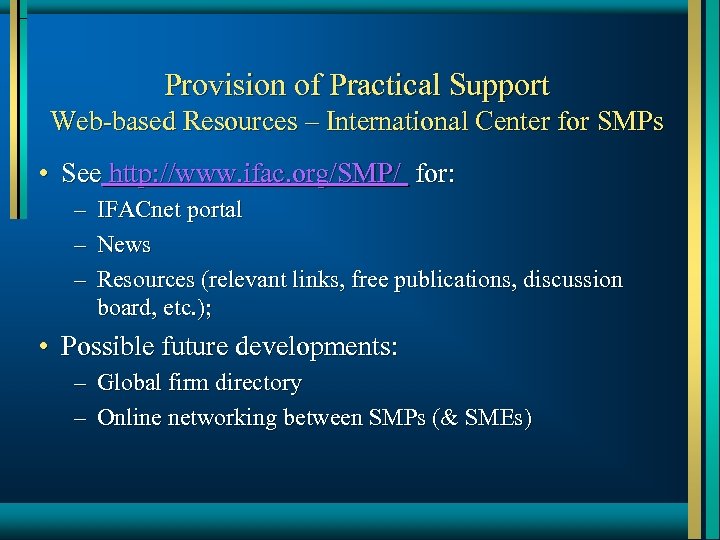 Provision of Practical Support
Web-based Resources – International Center for SMPs

• See http://www.ifac.org/SMP/ for:
– IFACnet portal
– News
– Resources (relevant links, free publications, discussion board, etc.);

• Possible future developments:
– Global firm directory
– Online networking between SMPs (& SMEs)